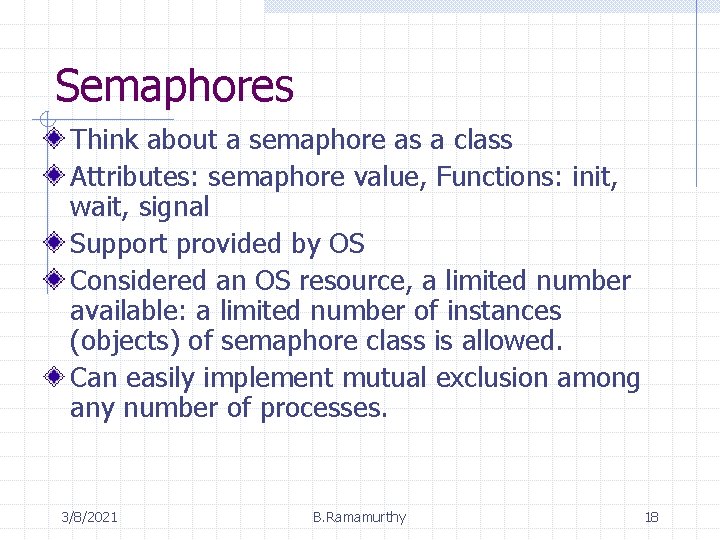 Semaphores

Think about a semaphore as a class

Attributes: semaphore value, Functions: init, wait, signal

Support provided by OS

Considered an OS resource, a limited number available: a limited number of instances (objects) of semaphore class is allowed.

Can easily implement mutual exclusion among any number of processes.

3/8/2021 B.Ramamurthy 18